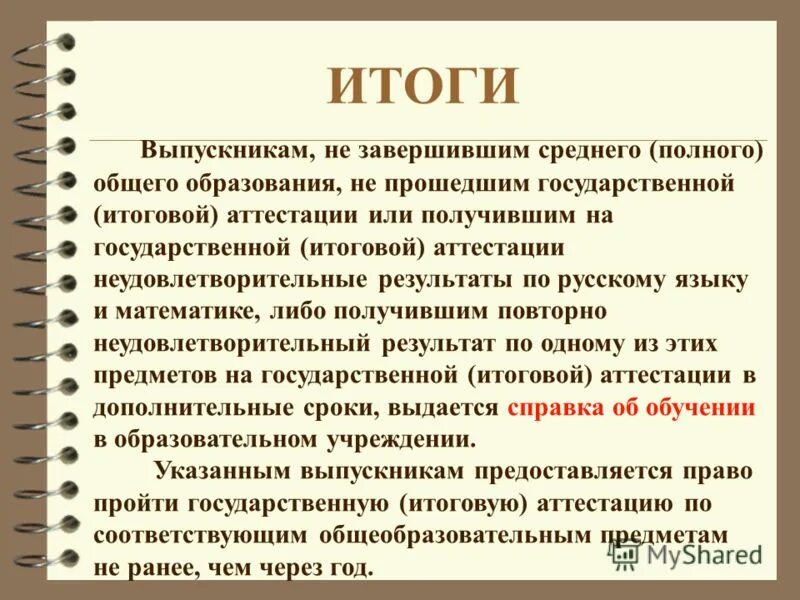 ИТОГИ

Выпускникам, не завершившим среднего (полного) общего образования, не прошедшим государственной (итоговой) аттестации или получившим на государственной (итоговой) аттестации неудовлетворительные результаты по русскому языку и математике, либо получившим повторно неудовлетворительный результат по одному из этих предметов на государственной (итоговой) аттестации в дополнительные сроки, выдается справка об обучении в образовательном учреждении.

Указанным выпускникам предоставляется право пройти государственную (итоговую) аттестацию по соответствующим общеобразовательным предметам не ранее, чем через год.

MyShared